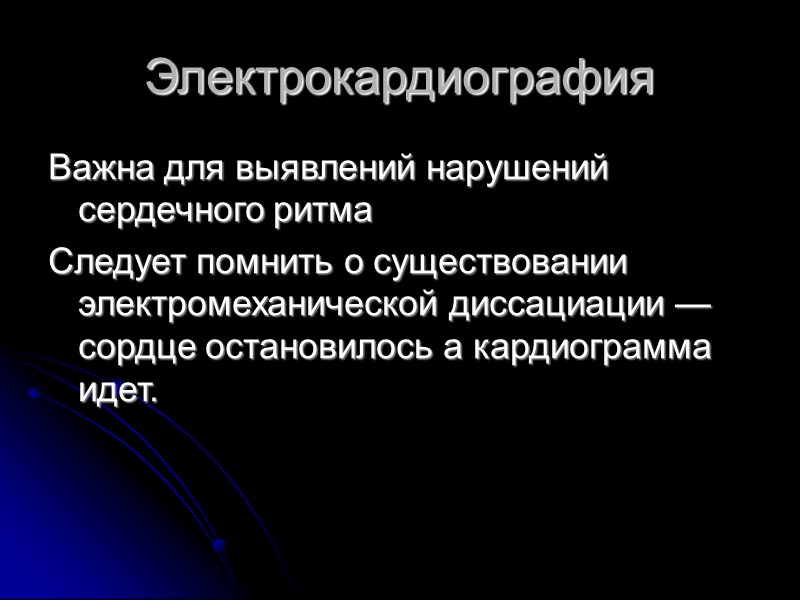 Электрокардиография

Важна для выявлений нарушений сердечного ритма

Следует помнить о существовании электромеханической диссациации — сордце остановилось а кардиограмма идет.